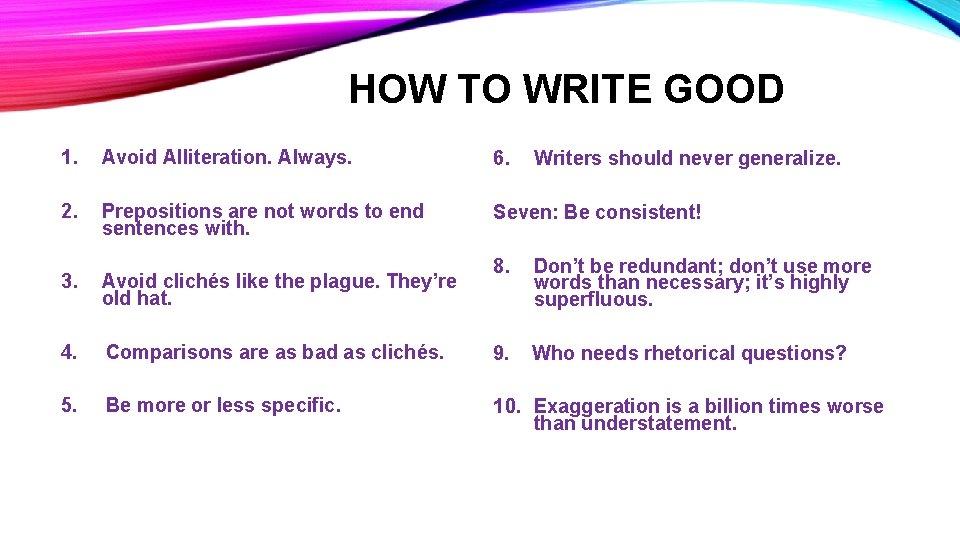 HOW TO WRITE GOOD

1. Avoid Alliteration. Always.

2. Prepositions are not words to end sentences with.

3. Avoid clichés like the plague. They're old hat.

4. Comparisons are as bad as clichés.

5. Be more or less specific.

6. Writers should never generalize.

Seven: Be consistent!

8. Don't be redundant; don't use more words than necessary; it's highly superfluous.

9. Who needs rhetorical questions?

10. Exaggeration is a billion times worse than understatement.